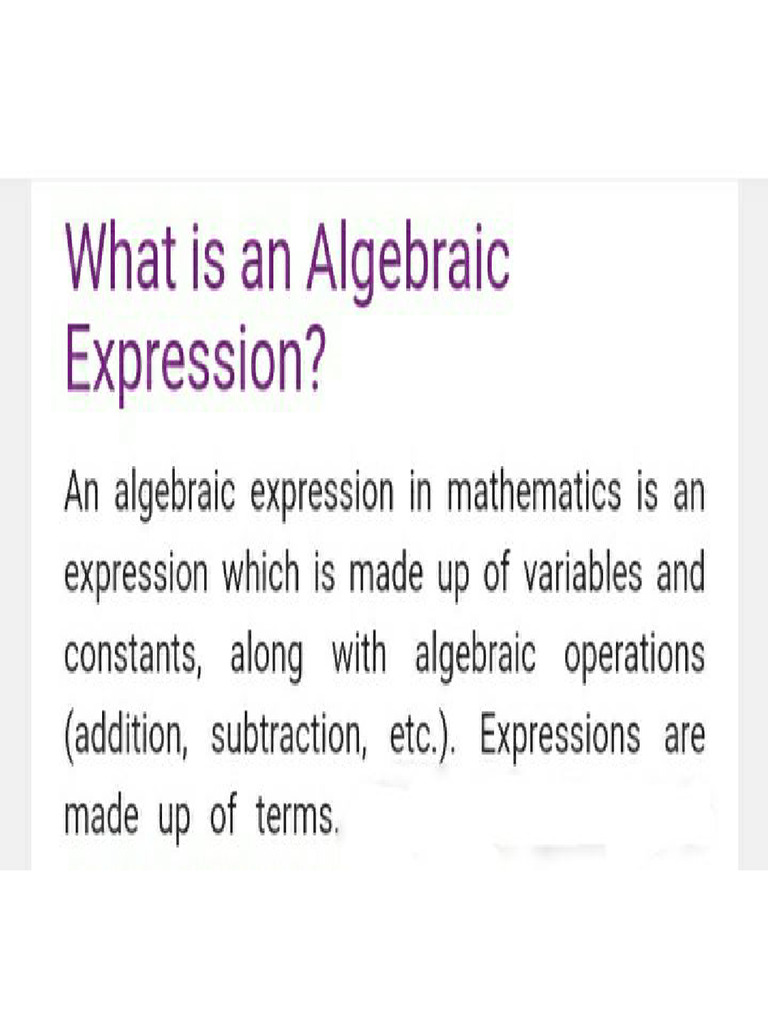 What is an Algebraic Expression?

An algebraic expression in mathematics is an expression which is made up of variables and constants, along with algebraic operations (addition, subtraction, etc.). Expressions are made up of terms.